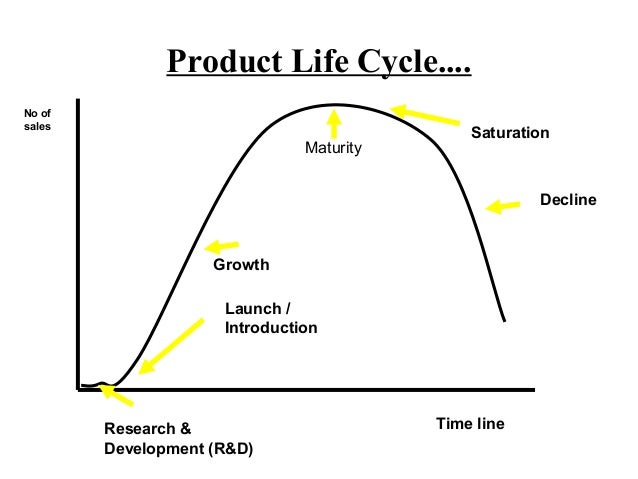 Product Life Cycle....

No of sales

Maturity

Saturation

Decline

Growth

Launch / Introduction

Research & Development (R&D)

Time line